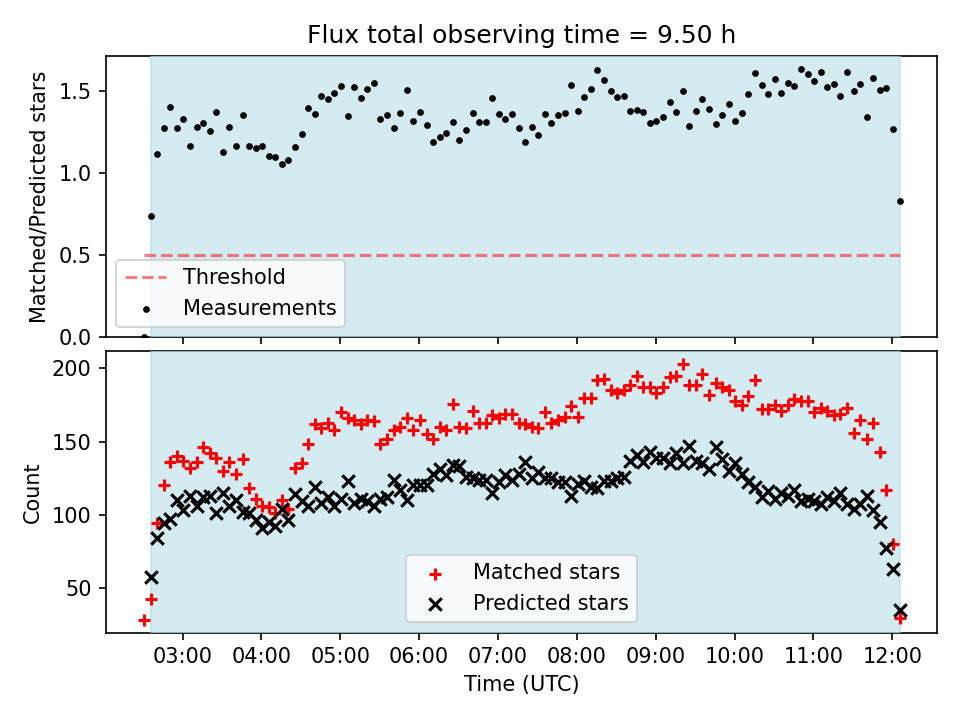 Flux total observing time = 9.50 h

Matched/Predicted stars

1.5
1.0
0.5
0.0

Threshold
Measurements

Count

200
150
100
50

Matched stars
Predicted stars

03:00
04:00
05:00
06:00
07:00
08:00
09:00
10:00
11:00
12:00

Time (UTC)